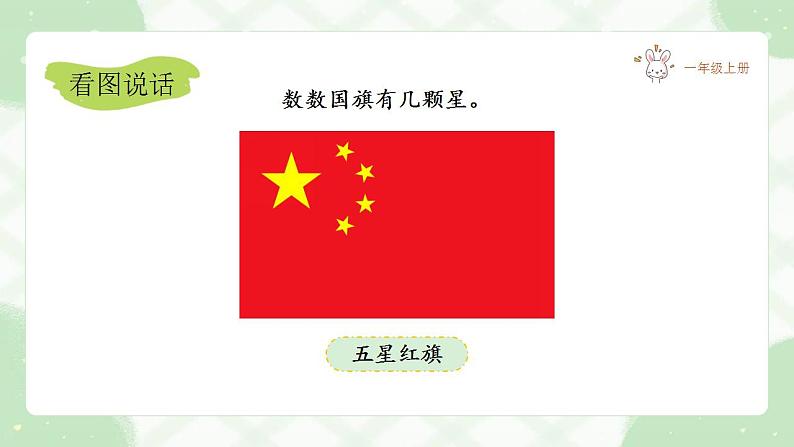 看图说话

一年级上册

数数国旗有几颗星。

五星红旗